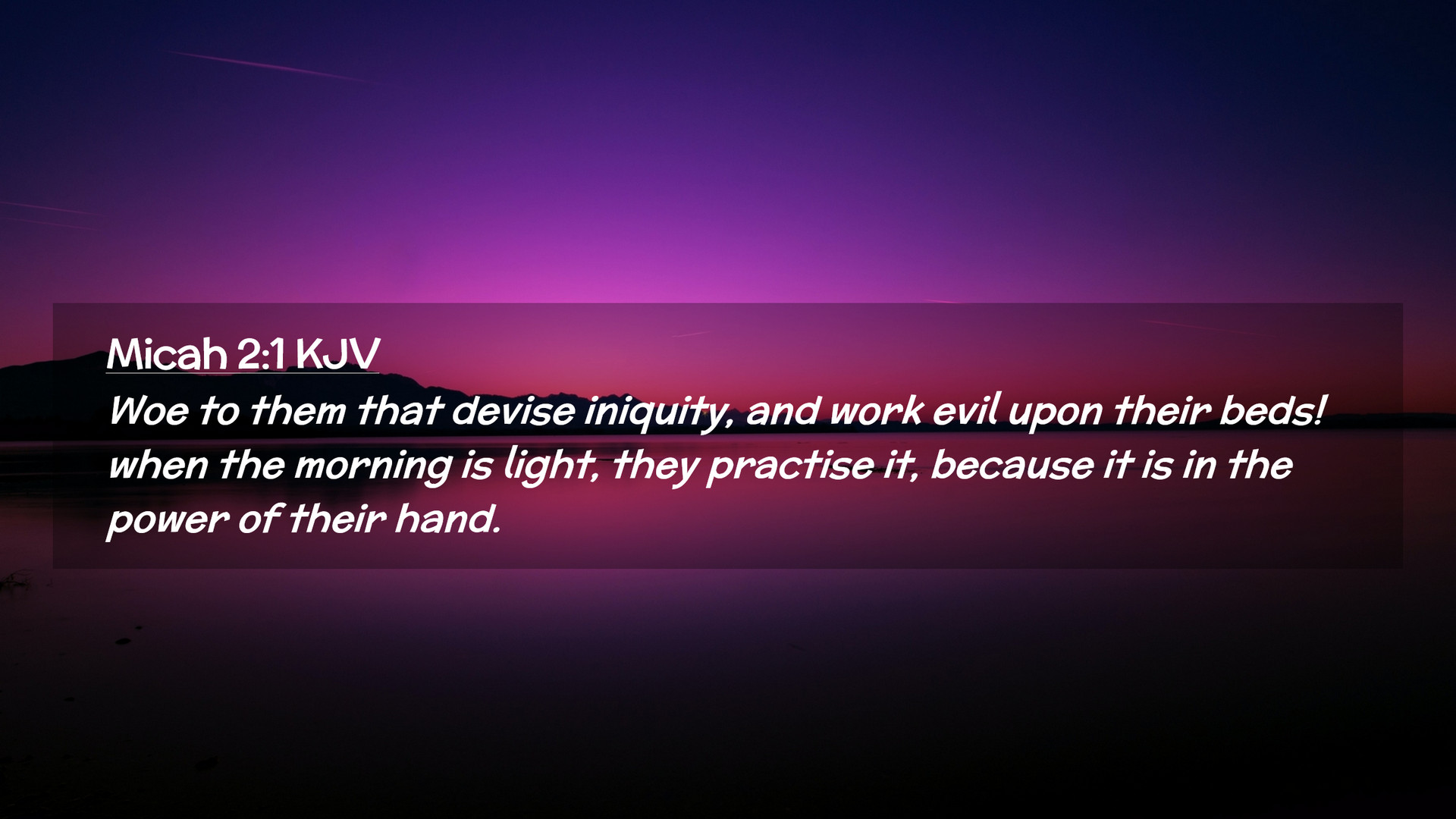 Micah 2:1 KJV

Woe to them that devise iniquity, and work evil upon their beds! when the morning is light, they practise it, because it is in the power of their hand.